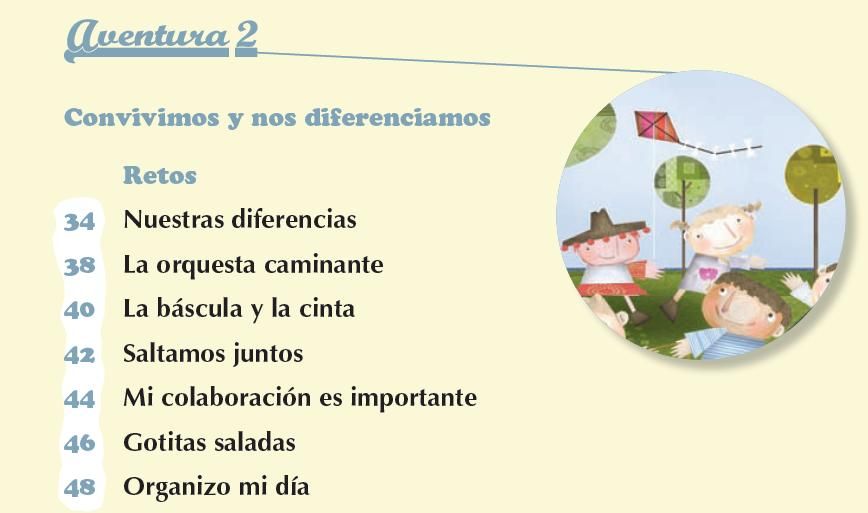 Aventura 2

Convivimos y nos diferenciamos

Retos

34 Nuestras diferencias

38 La orquesta caminante

40 La báscula y la cinta

42 Saltamos juntos

44 Mi colaboración es importante

46 Gotitas saladas

48 Organizo mi día